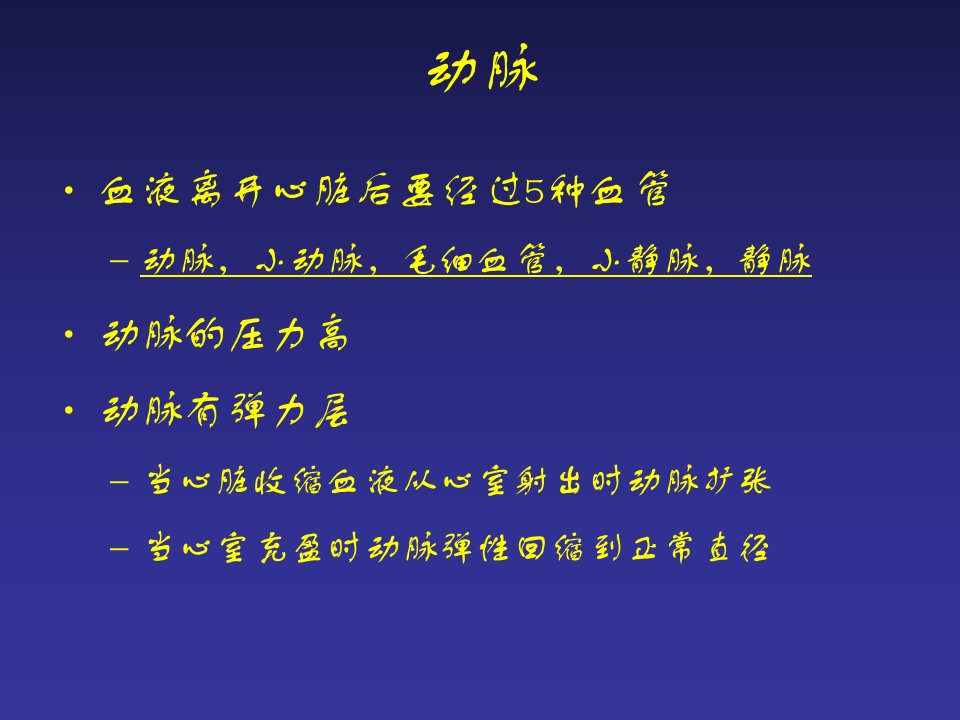 动脉

• 血液离开心脏后要经过5种血管

– 动脉，小动脉，毛细血管，小静脉，静脉

• 动脉的压力高

• 动脉有弹力层

– 当心脏收缩血液从心室射出时动脉扩张

– 当心室充盈时动脉弹性回缩到正常直径